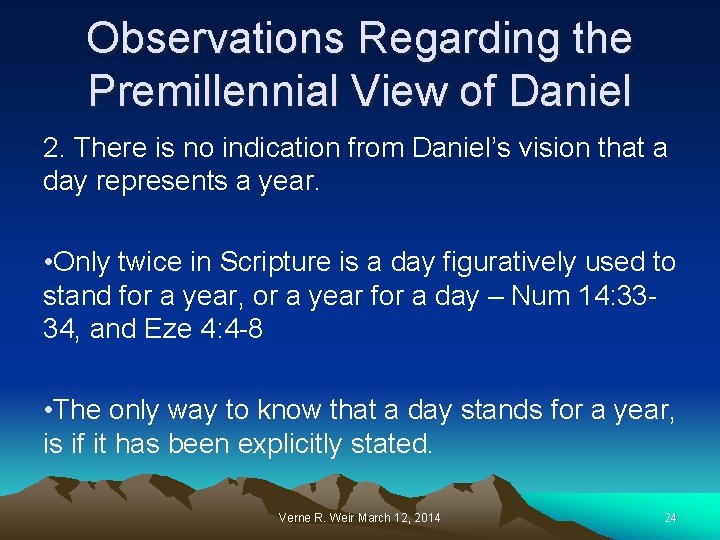 Observations Regarding the Premillennial View of Daniel

2. There is no indication from Daniel's vision that a day represents a year.

•Only twice in Scripture is a day figuratively used to stand for a year, or a year for a day – Num 14:33-34, and Eze 4:4-8

•The only way to know that a day stands for a year, is if it has been explicitly stated.

Verne R. Weir March 12, 2014

24